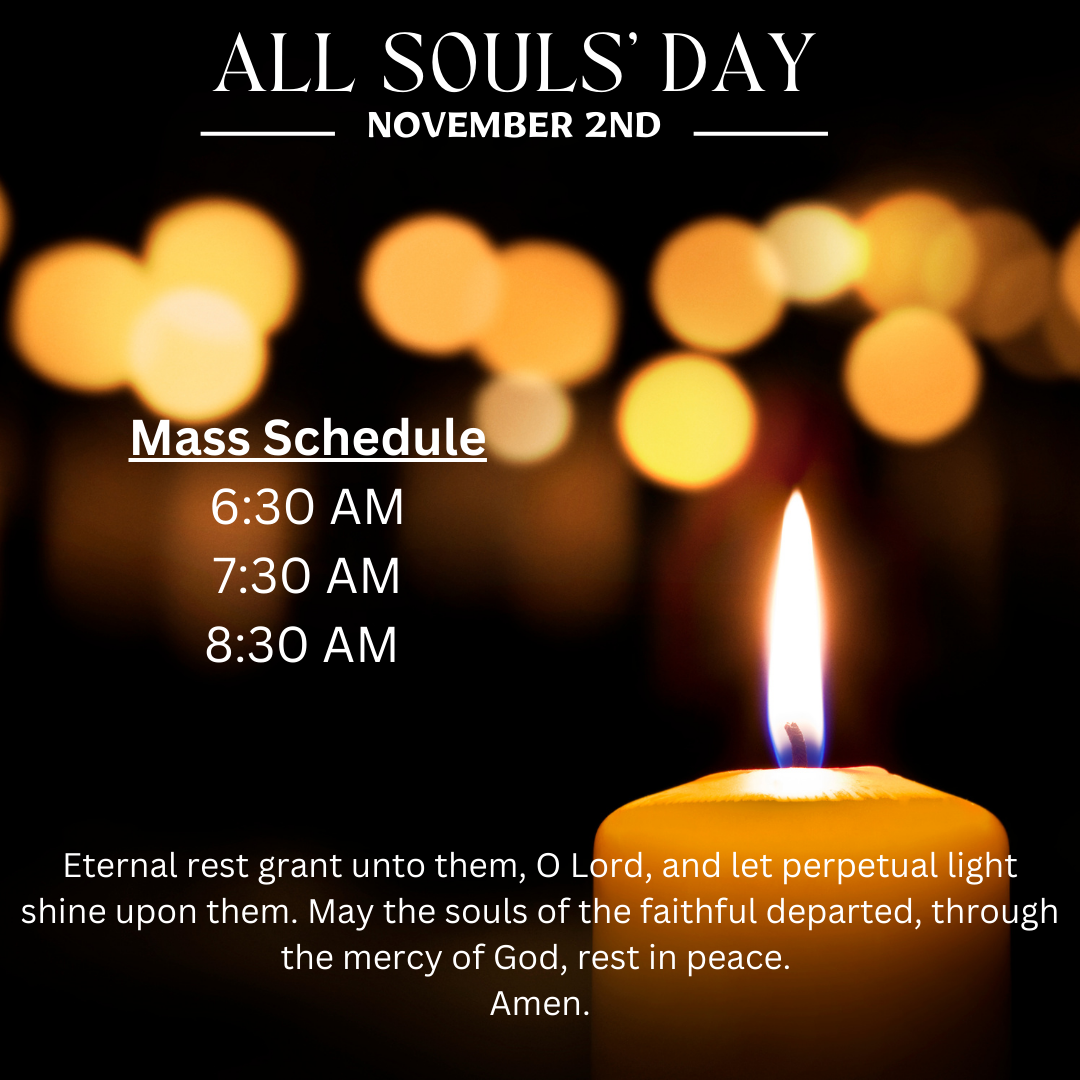 ALL SOULS' DAY
NOVEMBER 2ND

Mass Schedule
6:30 AM
7:30 AM
8:30 AM

Eternal rest grant unto them, O Lord, and let perpetual light shine upon them. May the souls of the faithful departed, through the mercy of God, rest in peace.
Amen.